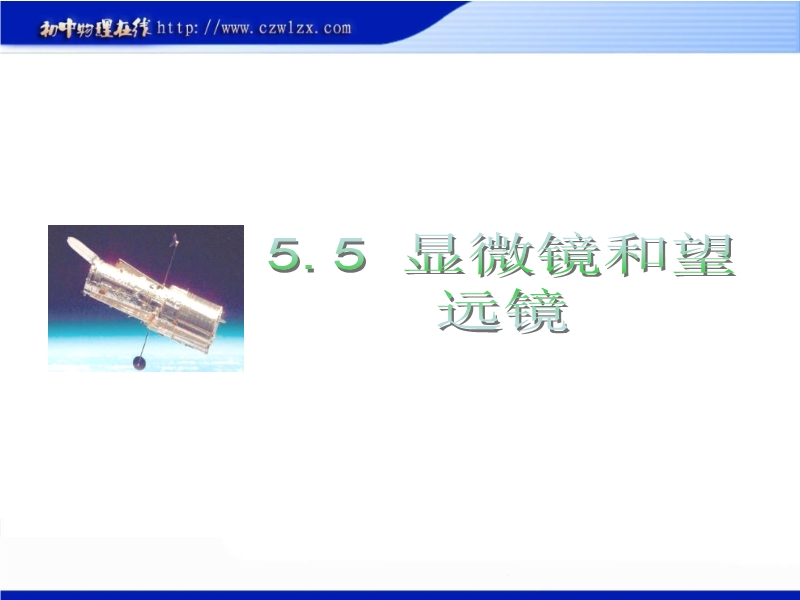 初中物理在线 http://www.czwlzx.com

5.5 显微镜和望远镜